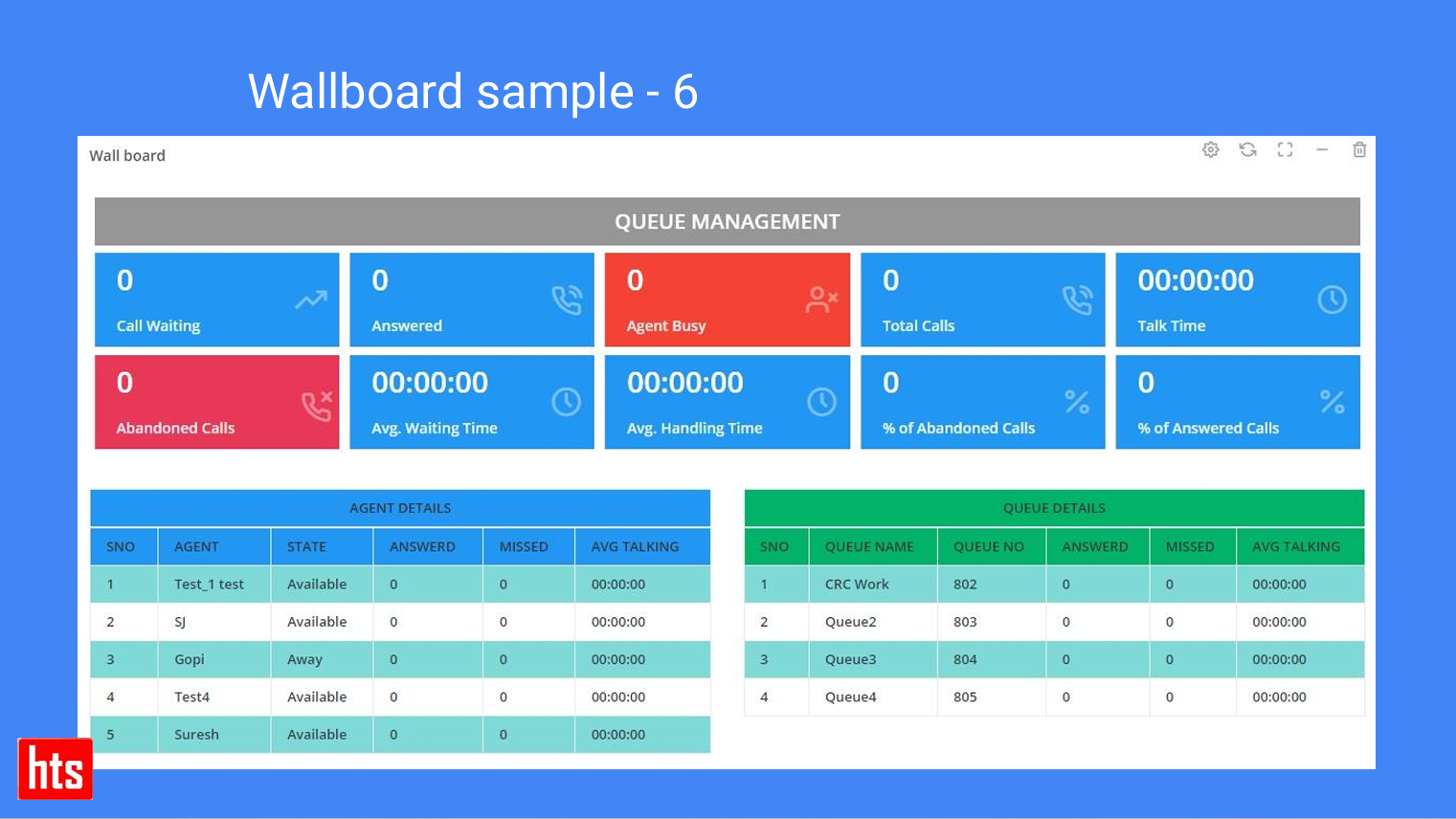 Wallboard sample - 6

Wall board

QUEUE MANAGEMENT

0
Call Waiting

0
Answered

0
Agent Busy

0
Total Calls

00:00:00
Talk Time

0
Abandoned Calls

00:00:00
Avg. Waiting Time

00:00:00
Avg. Handling Time

0
% of Abandoned Calls

0
% of Answered Calls

AGENT DETAILS

| SNO | AGENT | STATE | ANSWERD | MISSED | AVG TALKING |
|---|---|---|---|---|---|
| 1 | Test_1 test | Available | 0 | 0 | 00:00:00 |
| 2 | SJ | Available | 0 | 0 | 00:00:00 |
| 3 | Gopi | Away | 0 | 0 | 00:00:00 |
| 4 | Test4 | Available | 0 | 0 | 00:00:00 |
| 5 | Suresh | Available | 0 | 0 | 00:00:00 |

QUEUE DETAILS

| SNO | QUEUE NAME | QUEUE NO | ANSWERD | MISSED | AVG TALKING |
|---|---|---|---|---|---|
| 1 | CRC Work | 802 | 0 | 0 | 00:00:00 |
| 2 | Queue2 | 803 | 0 | 0 | 00:00:00 |
| 3 | Queue3 | 804 | 0 | 0 | 00:00:00 |
| 4 | Queue4 | 805 | 0 | 0 | 00:00:00 |

hts